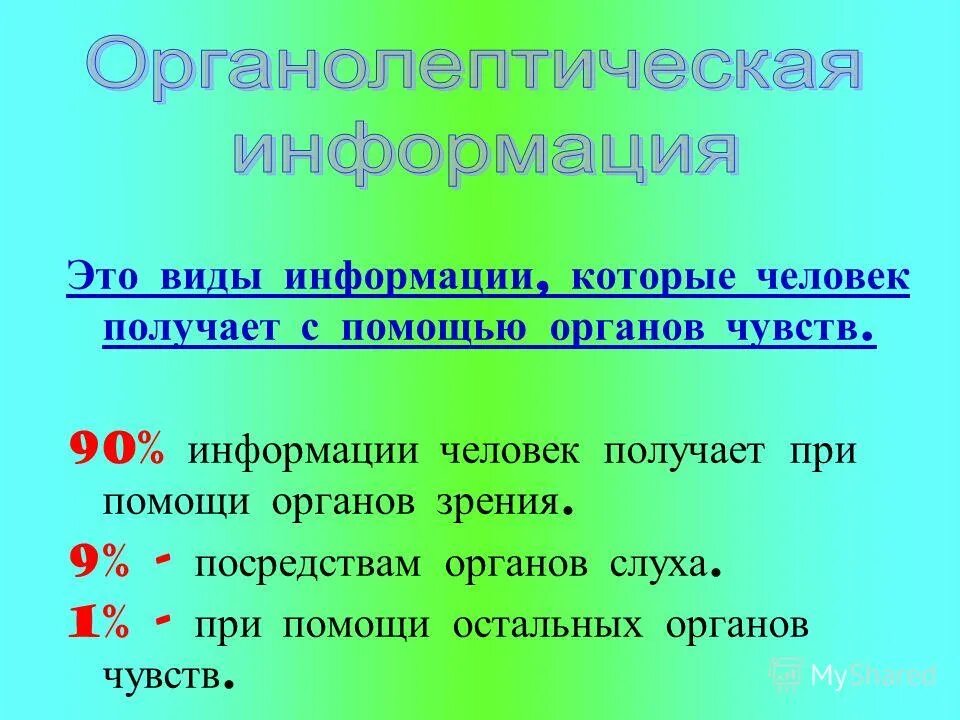 Органолептическая информация

Это виды информации, которые человек получает с помощью органов чувств.

90% информации человек получает при помощи органов зрения.

9% - посредствам органов слуха.

1% - при помощи остальных органов чувств.

MyShared